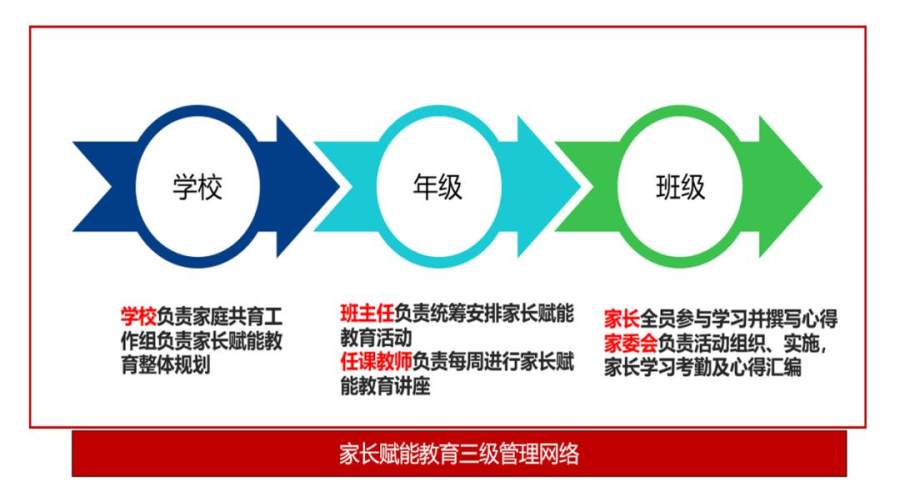 学校

年级

班级

学校负责家庭共育工作组负责家长赋能教育整体规划

班主任负责统筹安排家长赋能教育活动
任课教师负责每周进行家长赋能教育讲座

家长全员参与学习并撰写心得
家委会负责活动组织、实施，家长学习考勤及心得汇编

家长赋能教育三级管理网络